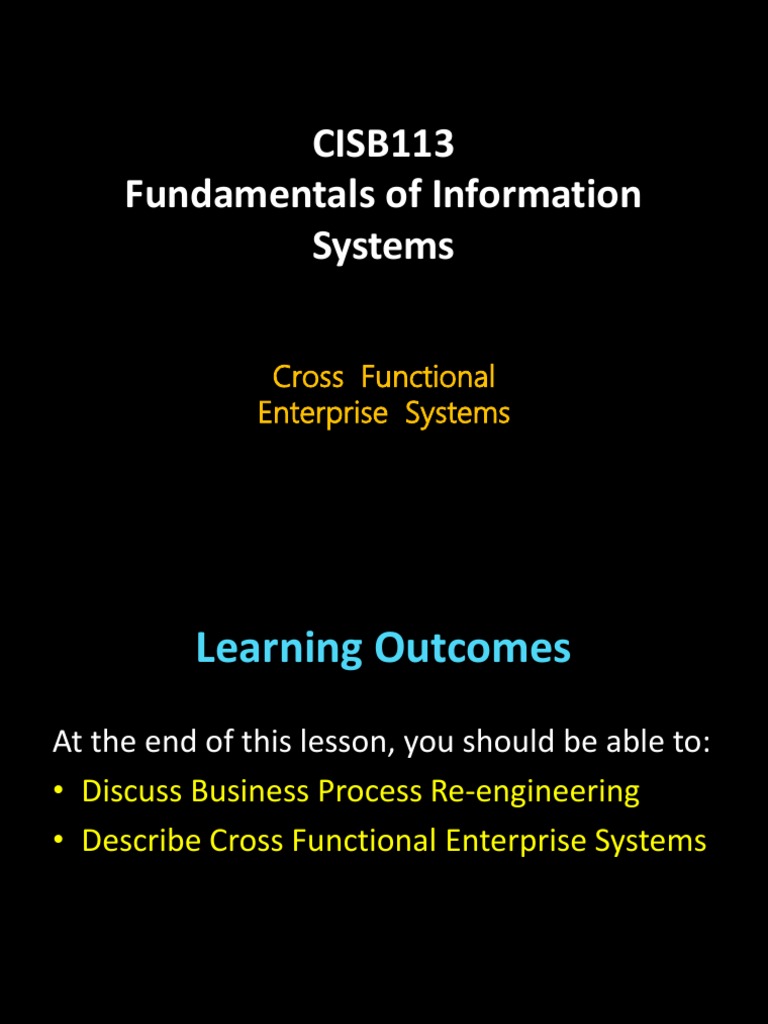 CISB113
Fundamentals of Information Systems

Cross Functional Enterprise Systems

Learning Outcomes

At the end of this lesson, you should be able to:
• Discuss Business Process Re-engineering
• Describe Cross Functional Enterprise Systems